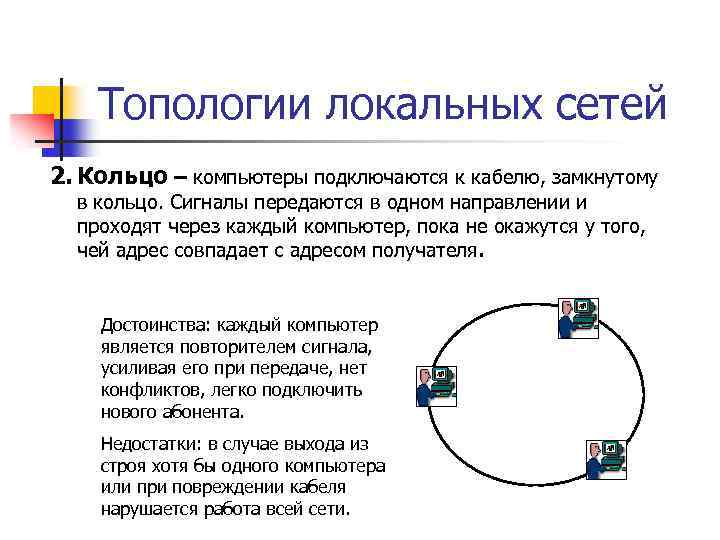 Топологии локальных сетей

2. Кольцо – компьютеры подключаются к кабелю, замкнутому в кольцо. Сигналы передаются в одном направлении и проходят через каждый компьютер, пока не окажутся у того, чей адрес совпадает с адресом получателя.

Достоинства: каждый компьютер является повторителем сигнала, усиливая его при передаче, нет конфликтов, легко подключить нового абонента.

Недостатки: в случае выхода из строя хотя бы одного компьютера или при повреждении кабеля нарушается работа всей сети.